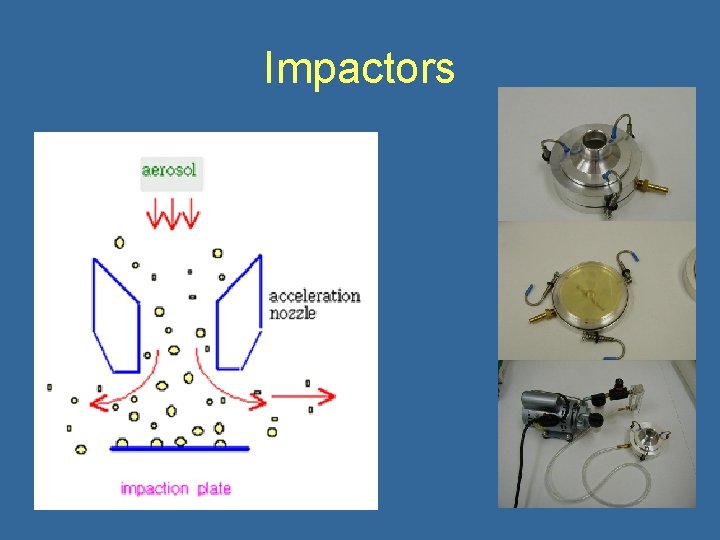 Impactors

aerosol

acceleration nozzle

impaction plate